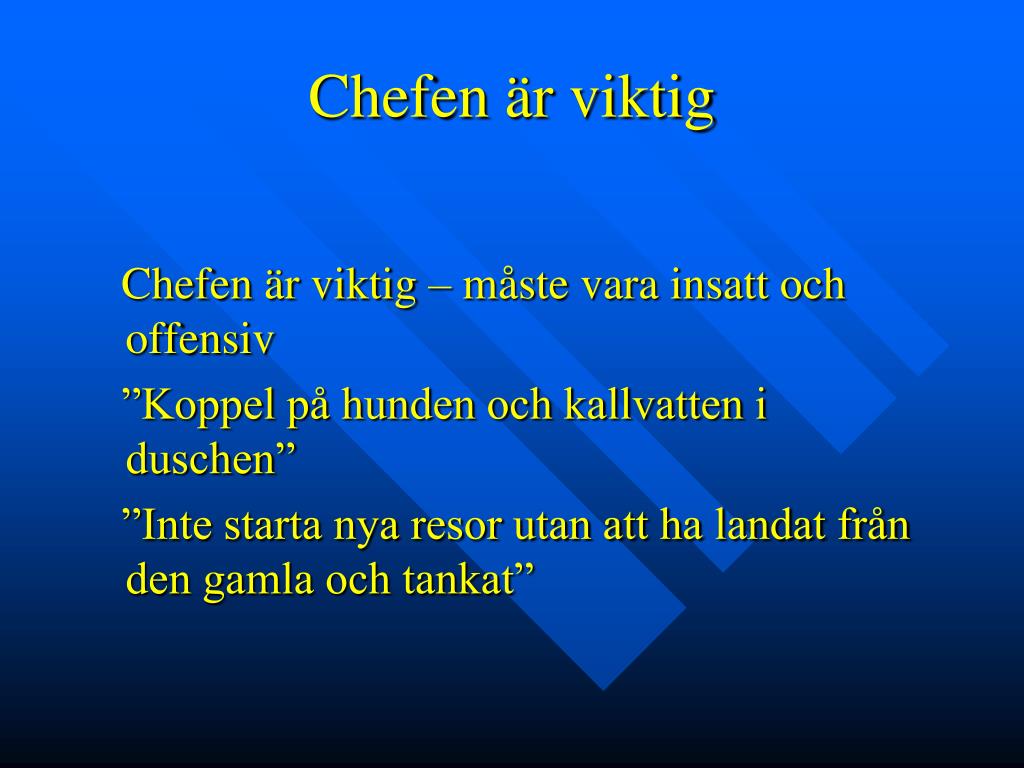 Chefen är viktig

Chefen är viktig – måste vara insatt och offensiv

”Koppel på hunden och kallvatten i duschen”

”Inte starta nya resor utan att ha landat från den gamla och tankat”